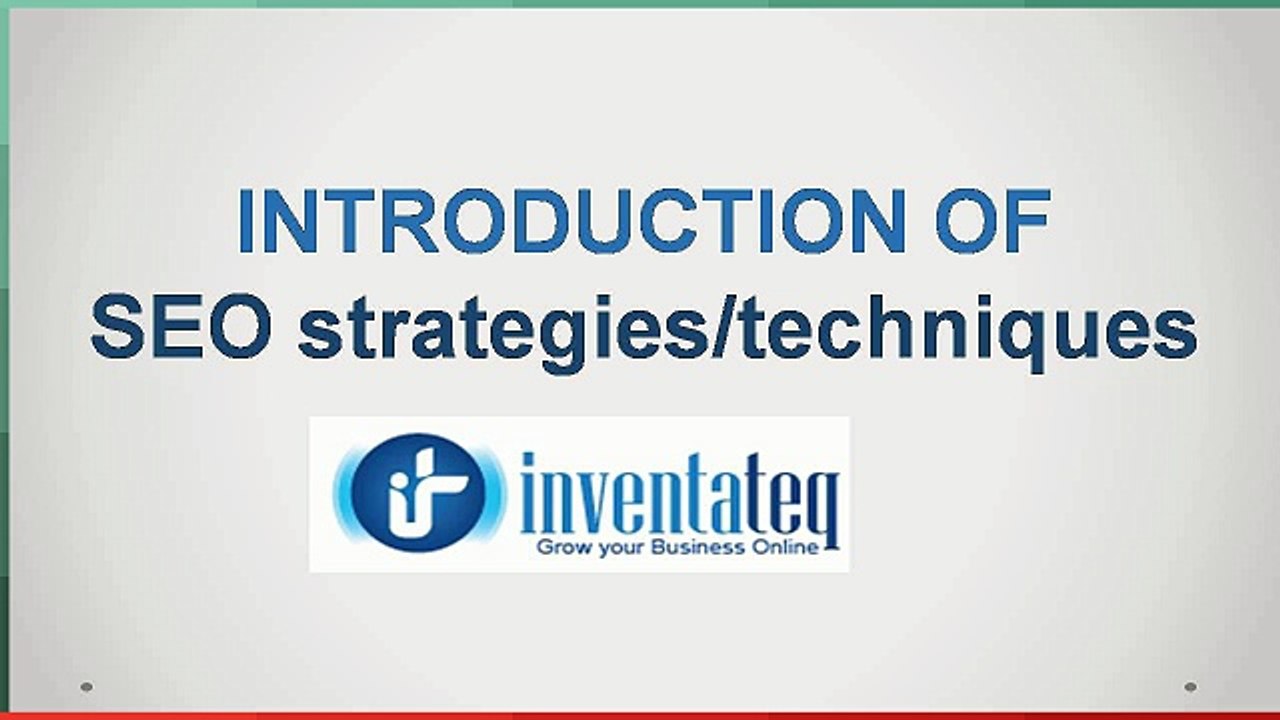 INTRODUCTION OF
SEO strategies/techniques

inventateq
Grow your Business Online